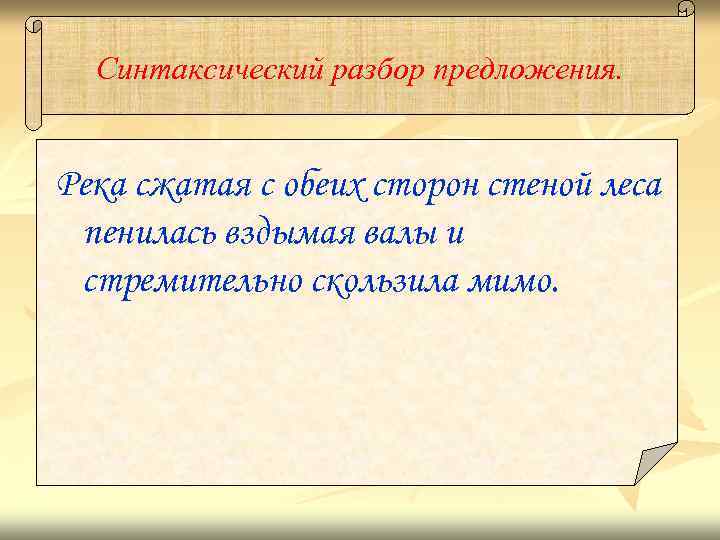 Синтаксический разбор предложения.

Река сжатая с обеих сторон стеной леса пенилась вздымая валы и стремительно скользила мимо.